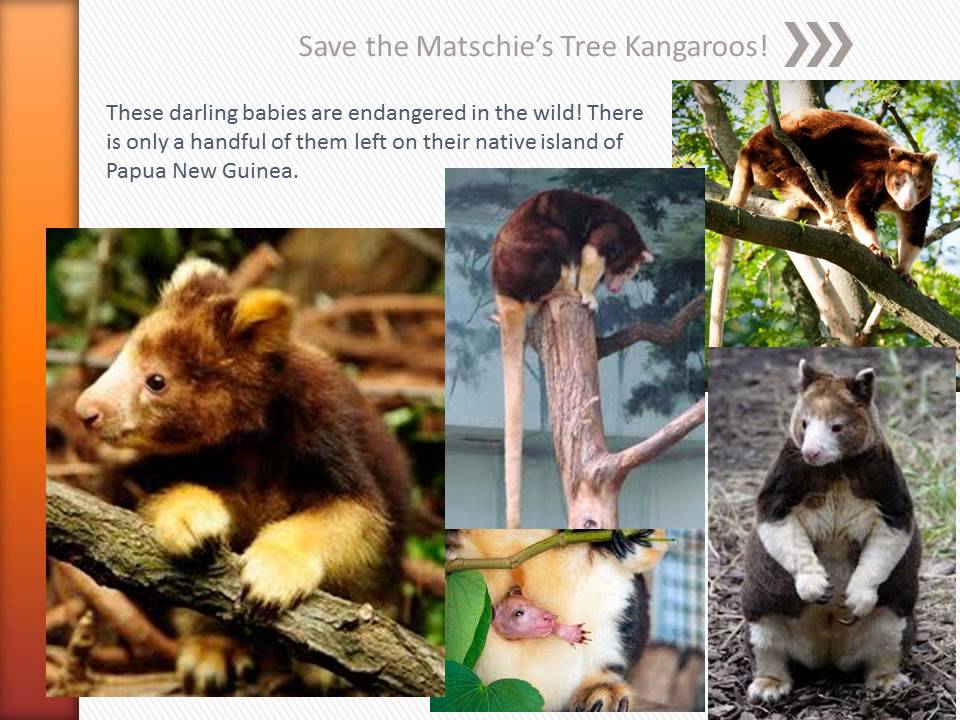 Save the Matschie's Tree Kangaroos!

These darling babies are endangered in the wild! There is only a handful of them left on their native island of Papua New Guinea.